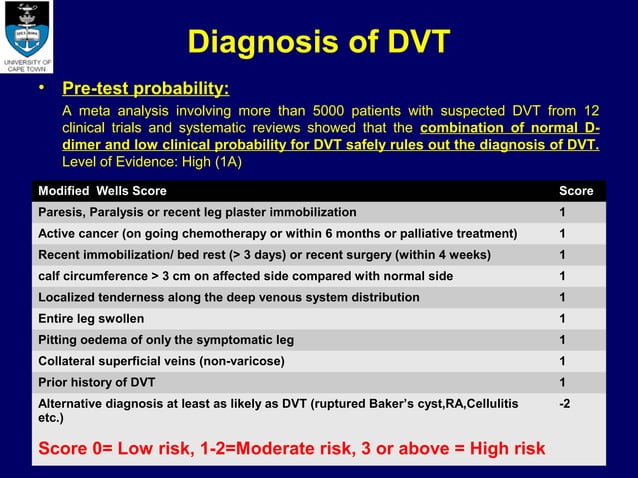 UNIVERSITY OF CAPE TOWN

Diagnosis of DVT

• Pre-test probability:

A meta analysis involving more than 5000 patients with suspected DVT from 12 clinical trials and systematic reviews showed that the combination of normal D-dimer and low clinical probability for DVT safely rules out the diagnosis of DVT. Level of Evidence: High (1A)

| Modified Wells Score | Score |
|---|---|
| Paresis, Paralysis or recent leg plaster immobilization | 1 |
| Active cancer (on going chemotherapy or within 6 months or palliative treatment) | 1 |
| Recent immobilization/ bed rest (> 3 days) or recent surgery (within 4 weeks) | 1 |
| calf circumference > 3 cm on affected side compared with normal side | 1 |
| Localized tenderness along the deep venous system distribution | 1 |
| Entire leg swollen | 1 |
| Pitting oedema of only the symptomatic leg | 1 |
| Collateral superficial veins (non-varicose) | 1 |
| Prior history of DVT | 1 |
| Alternative diagnosis at least as likely as DVT (ruptured Baker's cyst,RA,Cellulitis etc.) | -2 |

Score 0= Low risk, 1-2=Moderate risk, 3 or above = High risk